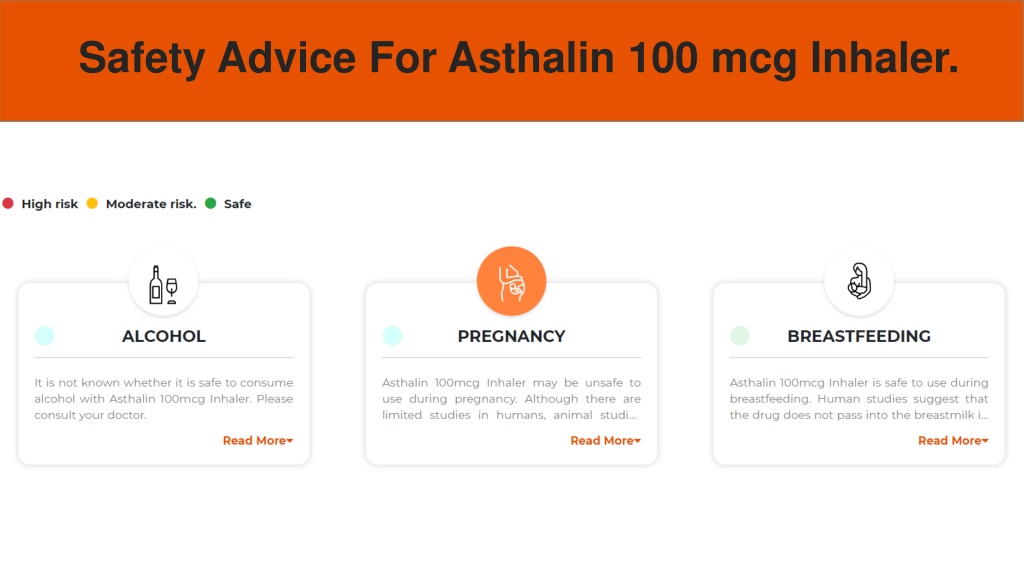 Safety Advice For Asthalin 100 mcg Inhaler.

High risk Moderate risk. Safe

ALCOHOL

It is not known whether it is safe to consume alcohol with Asthalin 100mcg Inhaler. Please consult your doctor.

Read More

PREGNANCY

Asthalin 100mcg Inhaler may be unsafe to use during pregnancy. Although there are limited studies in humans, animal studi...

Read More

BREASTFEEDING

Asthalin 100mcg Inhaler is safe to use during breastfeeding. Human studies suggest that the drug does not pass into the breastmilk i...

Read More